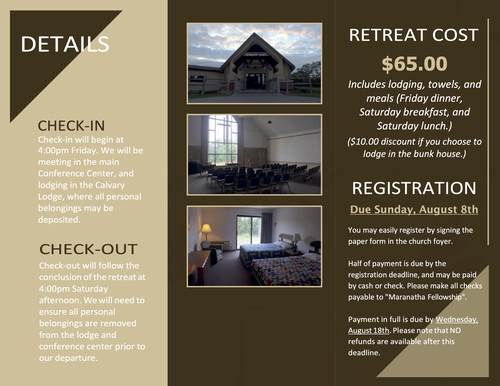 DETAILS

CHECK-IN

Check-in will begin at 4:00pm Friday. We will be meeting in the main Conference Center, and lodging in the Calvary Lodge, where all personal belongings may be deposited.

CHECK-OUT

Check-out will follow the conclusion of the retreat at 4:00pm Saturday afternoon. We will need to ensure all personal belongings are removed from the lodge and conference center prior to our departure.

RETREAT COST

$65.00

Includes lodging, towels, and meals (Friday dinner, Saturday breakfast, and Saturday lunch.)

($10.00 discount if you choose to lodge in the bunk house.)

REGISTRATION

Due Sunday, August 8th

You may easily register by signing the paper form in the church foyer.

Half of payment is due by the registration deadline, and may be paid by cash or check. Please make all checks payable to "Maranatha Fellowship".

Payment in full is due by Wednesday, August 18th. Please note that NO refunds are available after this deadline.